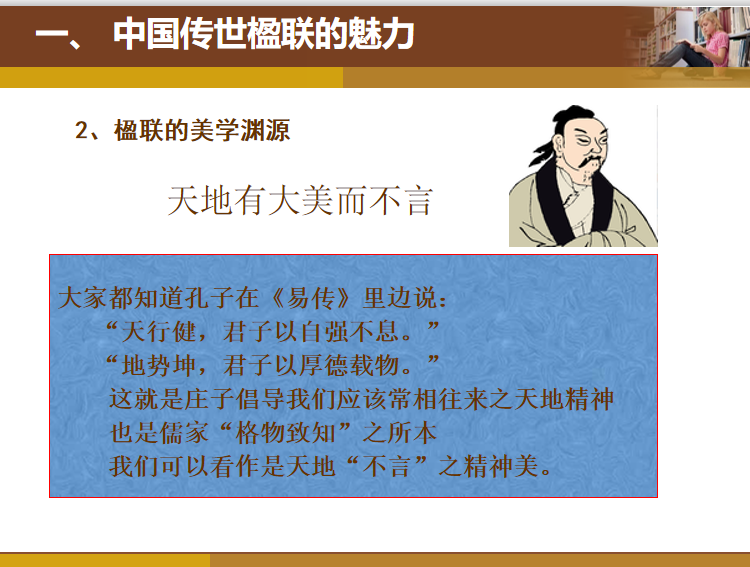 一、 中国传世楹联的魅力

2、楹联的美学渊源

天地有大美而不言

大家都知道孔子在《易传》里边说：
“天行健，君子以自强不息。”
“地势坤，君子以厚德载物。”
这就是庄子倡导我们应该常相往来之天地精神
也是儒家“格物致知”之所本
我们可以看作是天地“不言”之精神美。